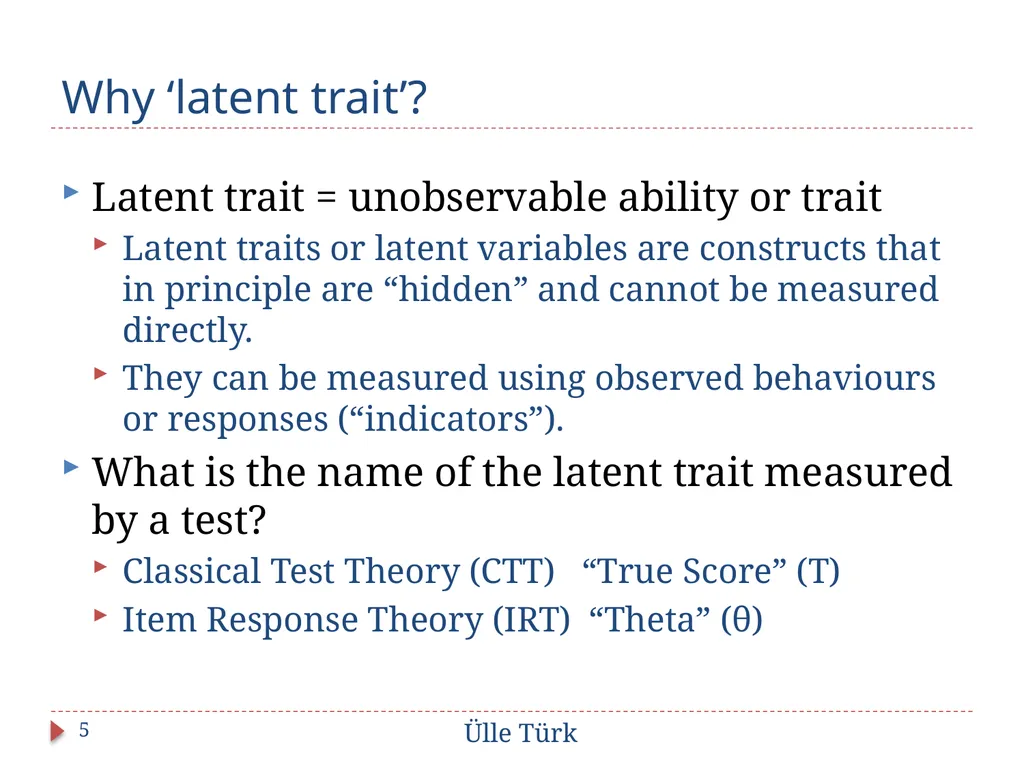 Why ‘latent trait’?

Latent trait = unobservable ability or trait

Latent traits or latent variables are constructs that in principle are “hidden” and cannot be measured directly.

They can be measured using observed behaviours or responses (“indicators”).

What is the name of the latent trait measured by a test?

Classical Test Theory (CTT) “True Score” (T)

Item Response Theory (IRT) “Theta” (θ)

5

Ülle Türk